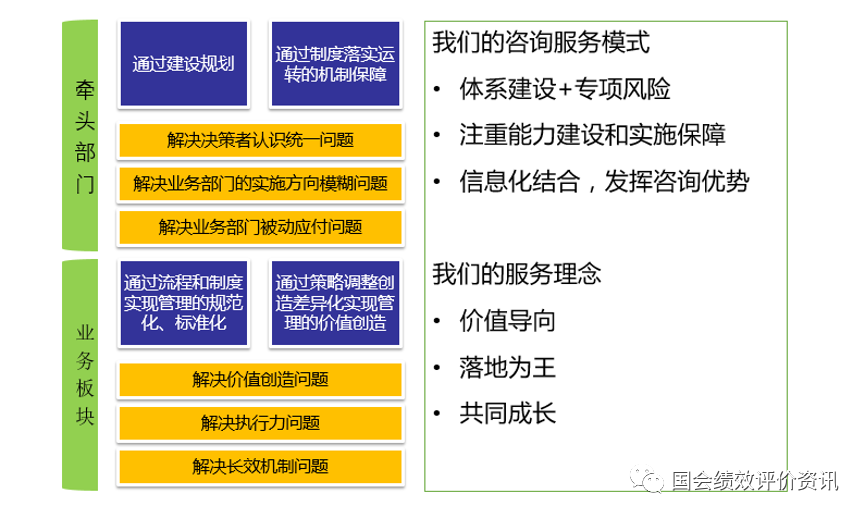 牵头部门

通过建设规划

通过制度落实运转的机制保障

解决决策者认识统一问题

解决业务部门的实施方向模糊问题

解决业务部门被动应付问题

业务板块

通过流程和制度实现管理的规范化、标准化

通过策略调整创造差异化实现管理的价值创造

解决价值创造问题

解决执行力问题

解决长效机制问题

我们的咨询服务模式

• 体系建设+专项风险

• 注重能力建设和实施保障

• 信息化结合，发挥咨询优势

我们的服务理念

• 价值导向

• 落地为王

• 共同成长

国会绩效评价资讯